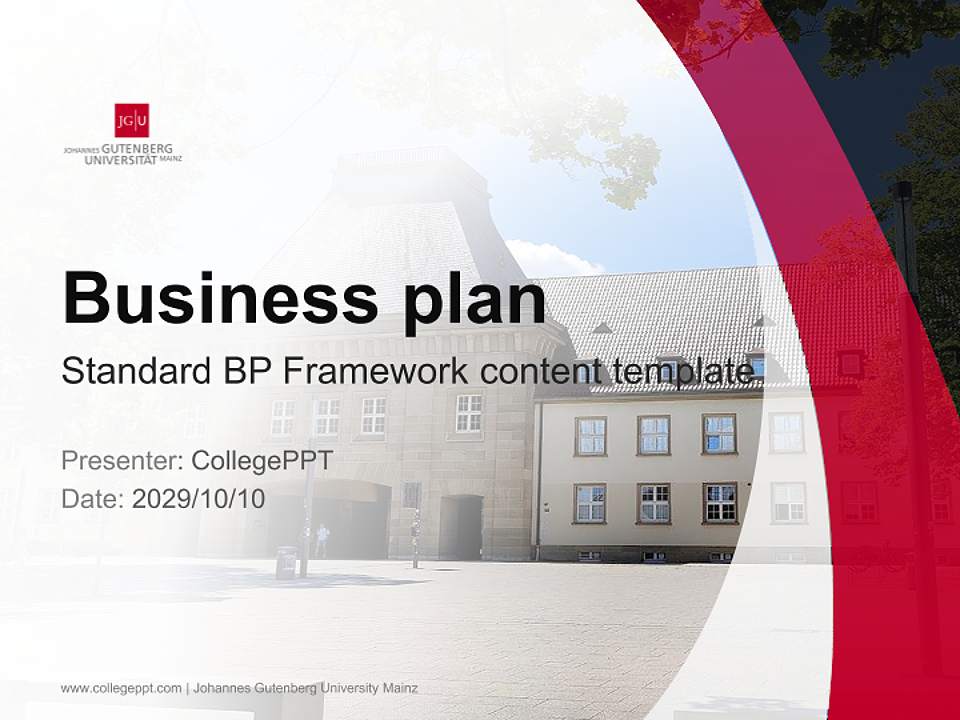 JG|U
JOHANNES GUTENBERG UNIVERSITÄT MAINZ

Business plan
Standard BP Framework content template

Presenter: CollegePPT
Date: 2029/10/10

www.collegeppt.com | Johannes Gutenberg University Mainz